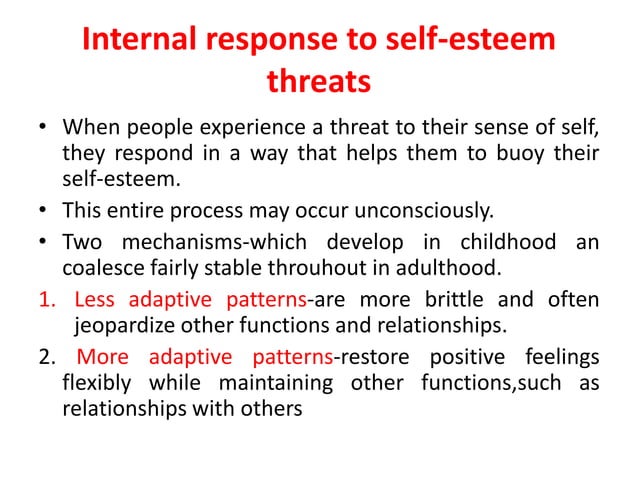 Internal response to self-esteem threats

• When people experience a threat to their sense of self, they respond in a way that helps them to buoy their self-esteem.

• This entire process may occur unconsciously.

• Two mechanisms-which develop in childhood an coalesce fairly stable throuhout in adulthood.

1. Less adaptive patterns-are more brittle and often jeopardize other functions and relationships.

2. More adaptive patterns-restore positive feelings flexibly while maintaining other functions,such as relationships with others